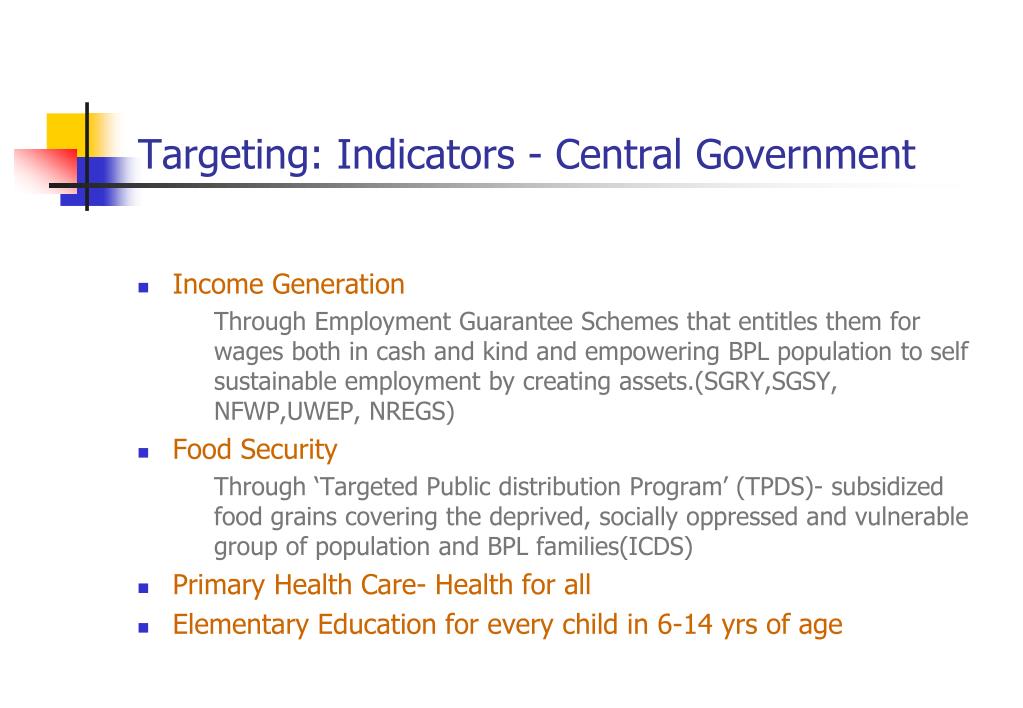 Targeting: Indicators - Central Government

- Income Generation

Through Employment Guarantee Schemes that entitles them for wages both in cash and kind and empowering BPL population to self sustainable employment by creating assets.(SGRY,SGSY, NFWP,UWEP, NREGS)

- Food Security

Through ‘Targeted Public distribution Program’ (TPDS)- subsidized food grains covering the deprived, socially oppressed and vulnerable group of population and BPL families(ICDS)

- Primary Health Care- Health for all
- Elementary Education for every child in 6-14 yrs of age